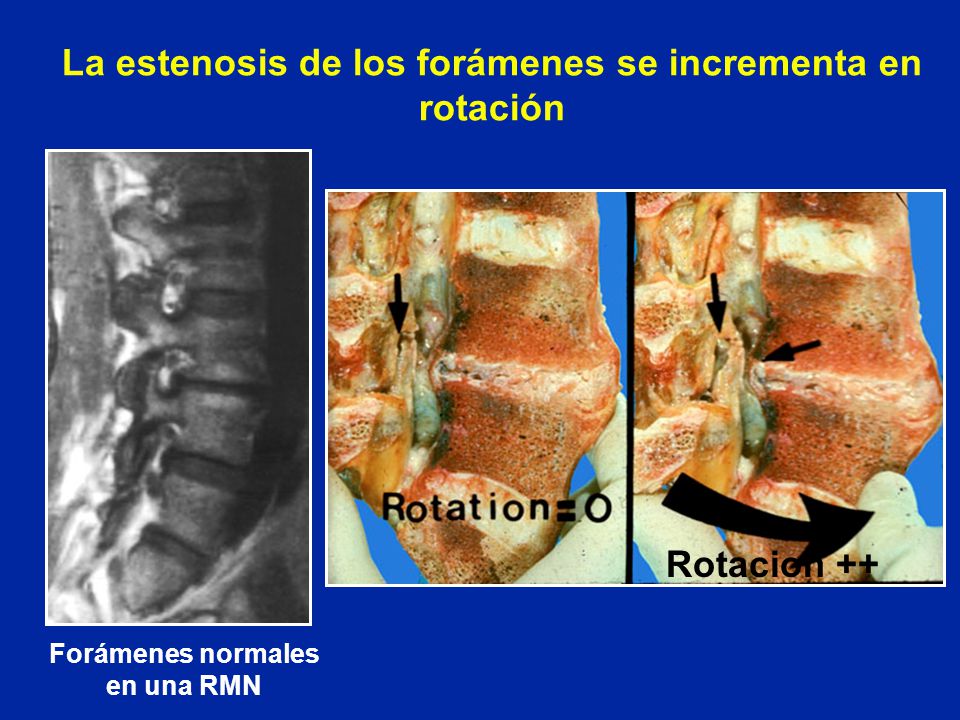 La estenosis de los forámenes se incrementa en rotación

Rotation=O

Rotacion ++

Forámenes normales en una RMN